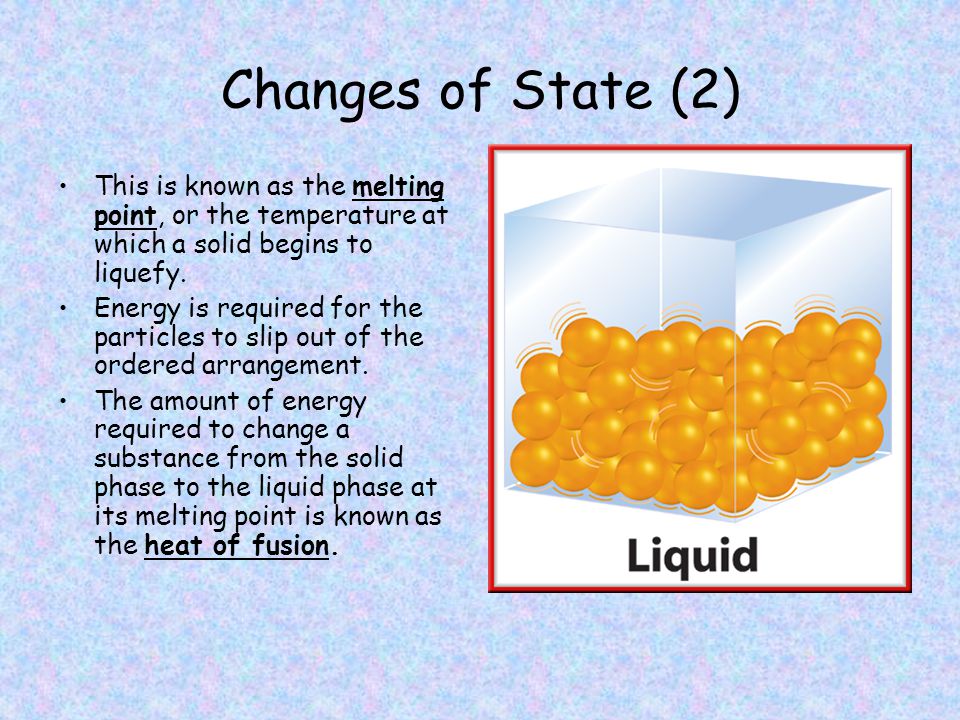 Changes of State (2)

• This is known as the melting point, or the temperature at which a solid begins to liquefy.
• Energy is required for the particles to slip out of the ordered arrangement.
• The amount of energy required to change a substance from the solid phase to the liquid phase at its melting point is known as the heat of fusion.

Liquid